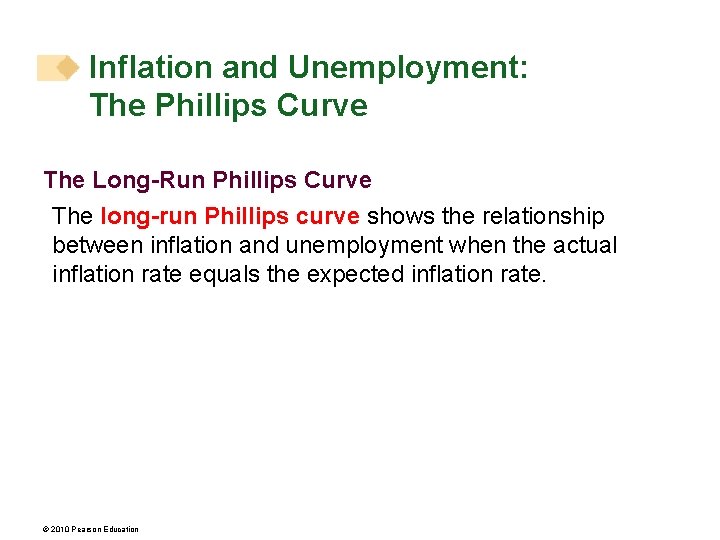 Inflation and Unemployment: The Phillips Curve

The Long-Run Phillips Curve

The long-run Phillips curve shows the relationship between inflation and unemployment when the actual inflation rate equals the expected inflation rate.

© 2010 Pearson Education